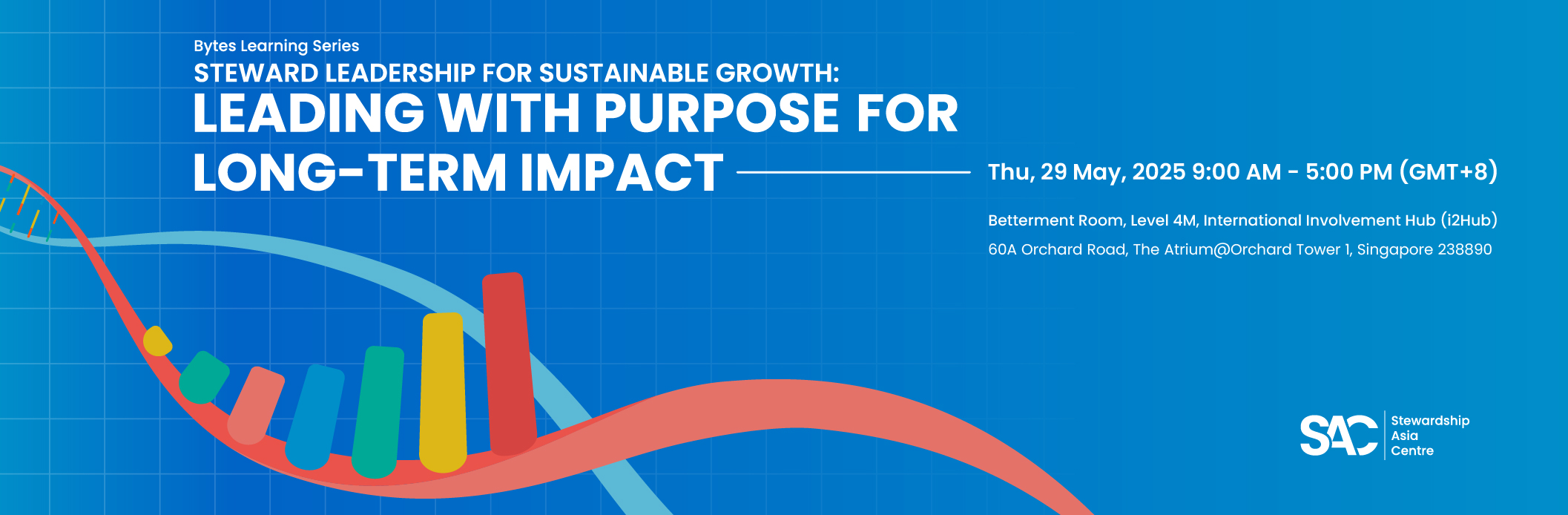 Bytes Learning Series

STEWARD LEADERSHIP FOR SUSTAINABLE GROWTH:

LEADING WITH PURPOSE FOR LONG-TERM IMPACT

Thu, 29 May, 2025 9:00 AM - 5:00 PM (GMT+8)

Betterment Room, Level 4M, International Involvement Hub (i2Hub)

60A Orchard Road, The Atrium@Orchard Tower 1, Singapore 238890

SAC Stewardship Asia Centre